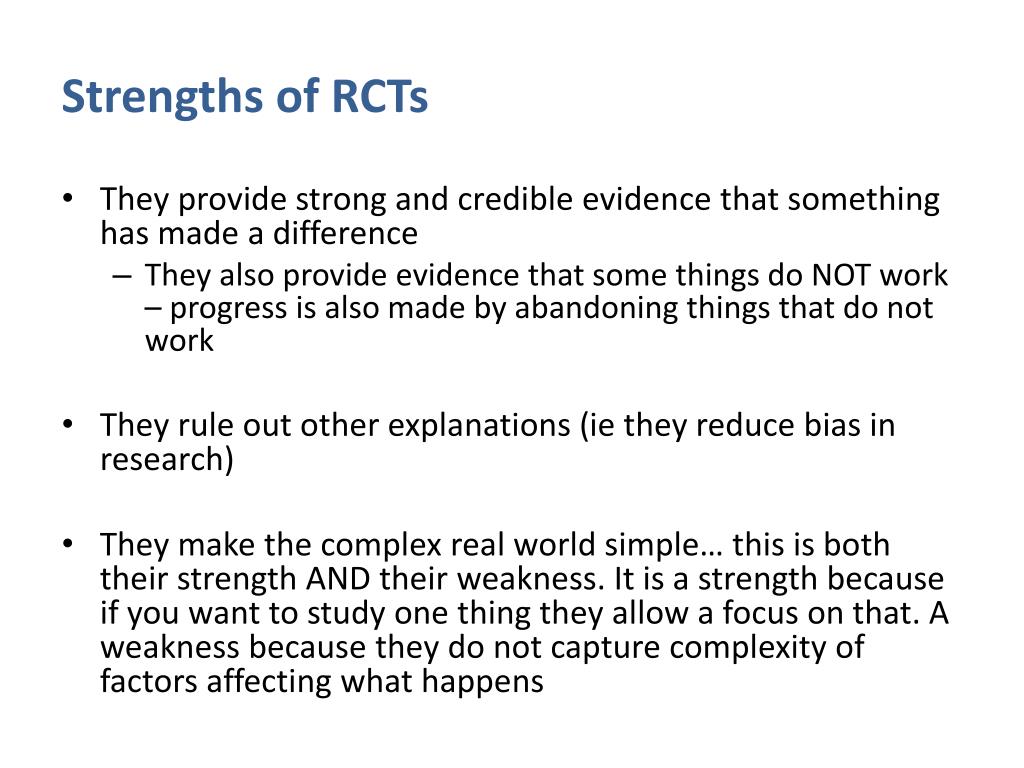 Strengths of RCTs

• They provide strong and credible evidence that something has made a difference
– They also provide evidence that some things do NOT work – progress is also made by abandoning things that do not work

• They rule out other explanations (ie they reduce bias in research)

• They make the complex real world simple… this is both their strength AND their weakness. It is a strength because if you want to study one thing they allow a focus on that. A weakness because they do not capture complexity of factors affecting what happens